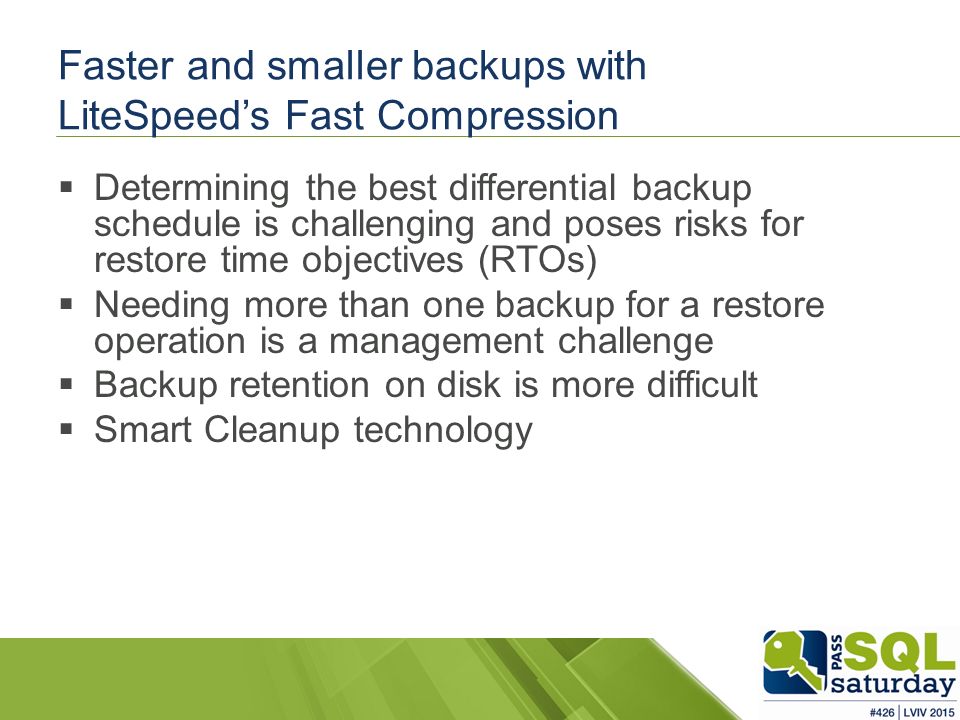 Faster and smaller backups with LiteSpeed's Fast Compression

▪ Determining the best differential backup schedule is challenging and poses risks for restore time objectives (RTOs)
▪ Needing more than one backup for a restore operation is a management challenge
▪ Backup retention on disk is more difficult
▪ Smart Cleanup technology

PASS SQL saturday
#426 | LVIV 2015